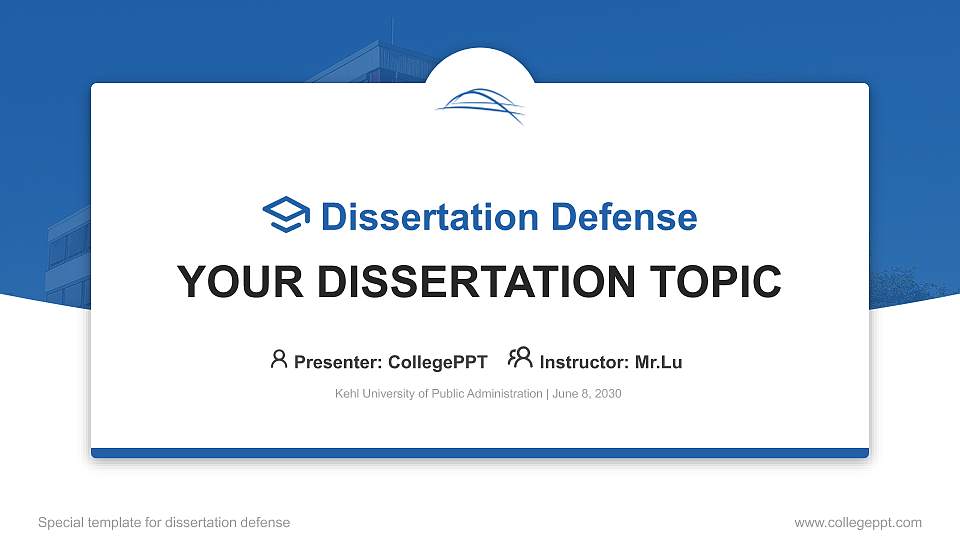 Dissertation Defense

YOUR DISSERTATION TOPIC

Presenter: CollegePPT Instructor: Mr.Lu

Kehl University of Public Administration | June 8, 2030

Special template for dissertation defense

www.collegeppt.com